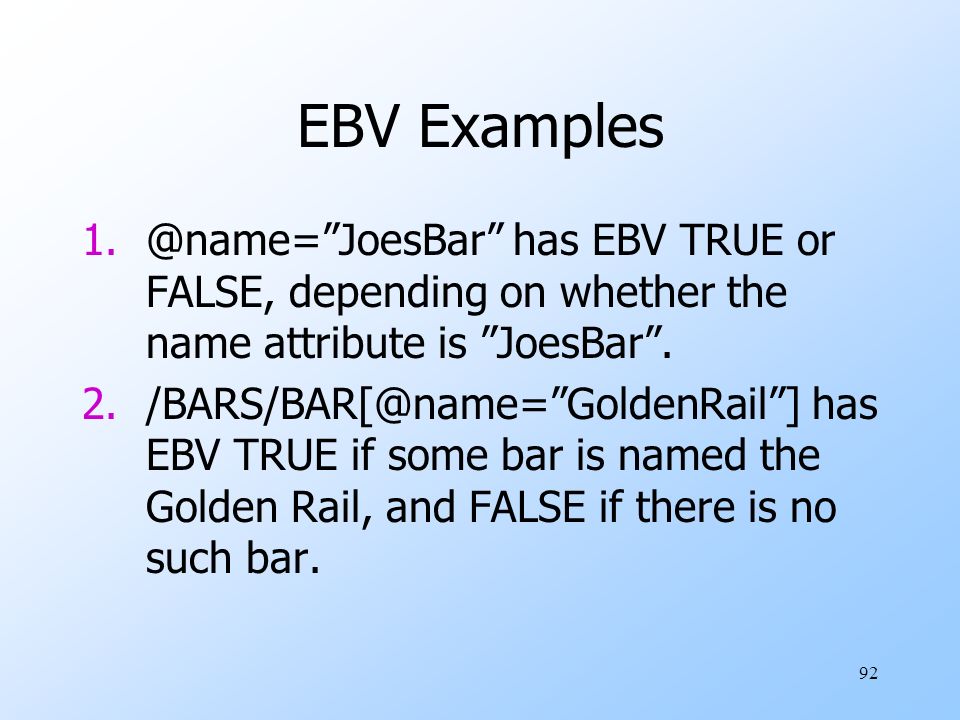 EBV Examples

1. @name=”JoesBar” has EBV TRUE or FALSE, depending on whether the name attribute is ”JoesBar”.
2. /BARS/BAR[@name=”GoldenRail”] has EBV TRUE if some bar is named the Golden Rail, and FALSE if there is no such bar.

92